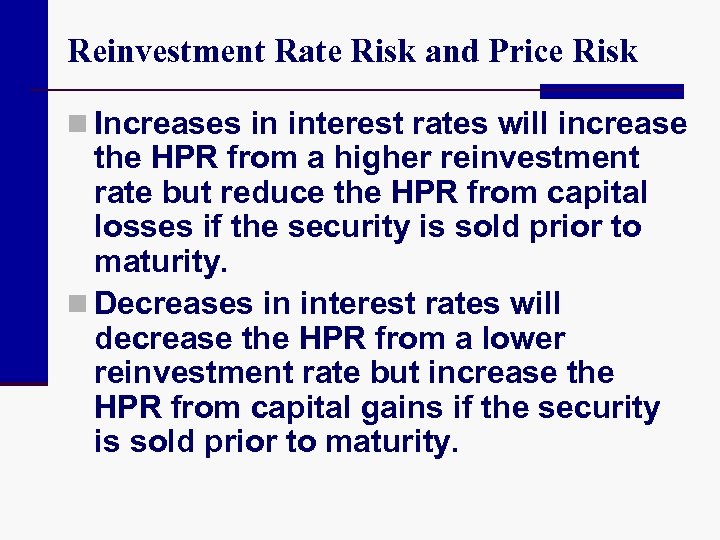 Reinvestment Rate Risk and Price Risk

Increases in interest rates will increase the HPR from a higher reinvestment rate but reduce the HPR from capital losses if the security is sold prior to maturity.

Decreases in interest rates will decrease the HPR from a lower reinvestment rate but increase the HPR from capital gains if the security is sold prior to maturity.